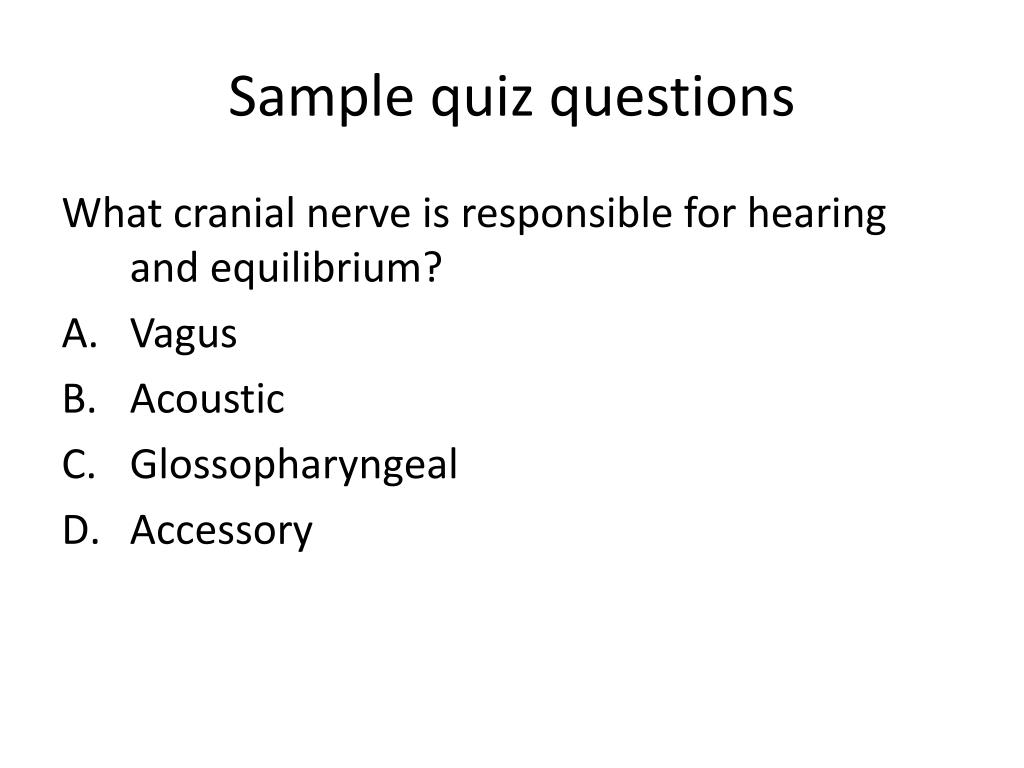 Sample quiz questions

What cranial nerve is responsible for hearing and equilibrium?

A. Vagus
B. Acoustic
C. Glossopharyngeal
D. Accessory